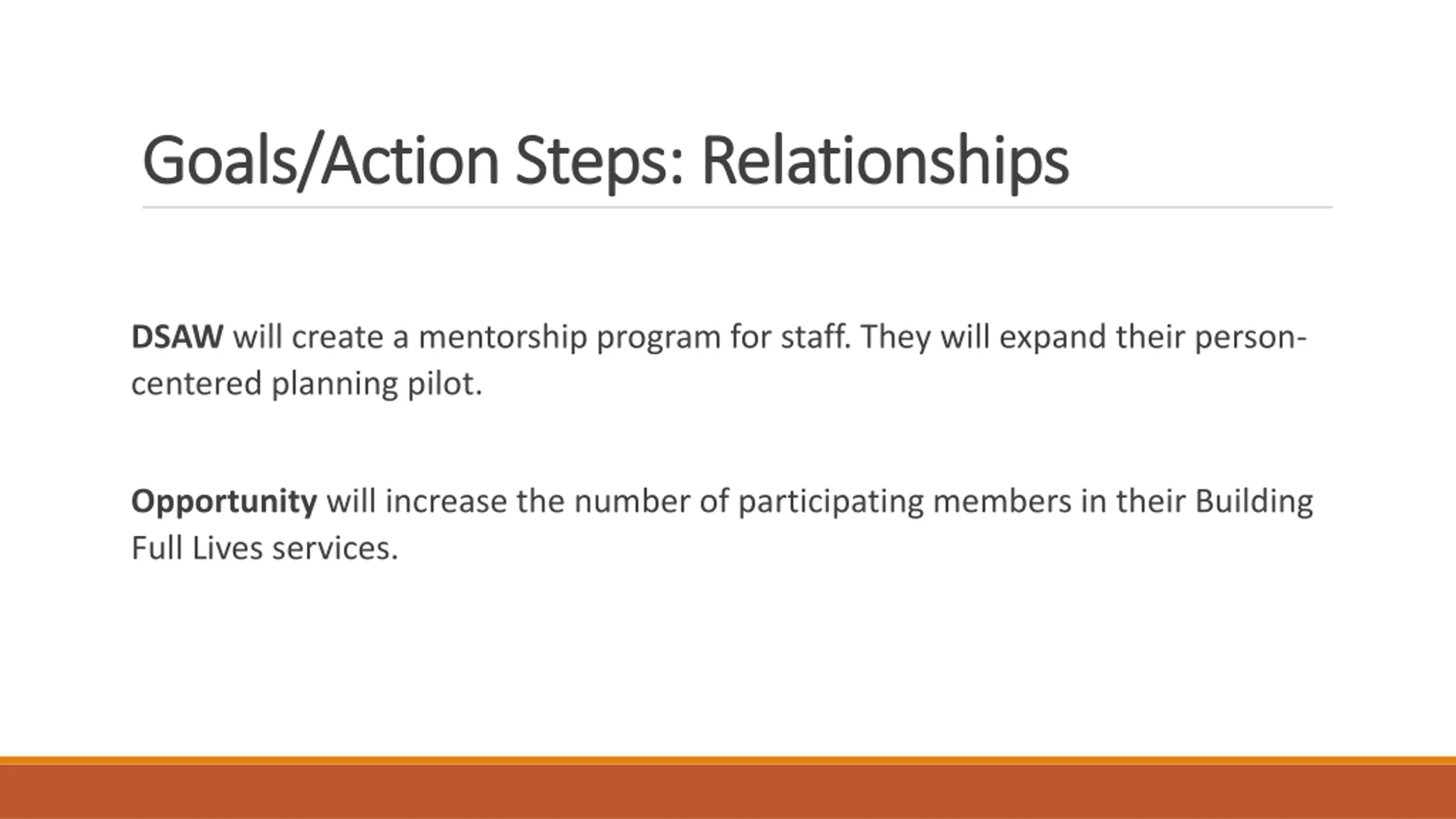 Goals/Action Steps: Relationships

DSAW will create a mentorship program for staff. They will expand their person-centered planning pilot.

Opportunity will increase the number of participating members in their Building Full Lives services.